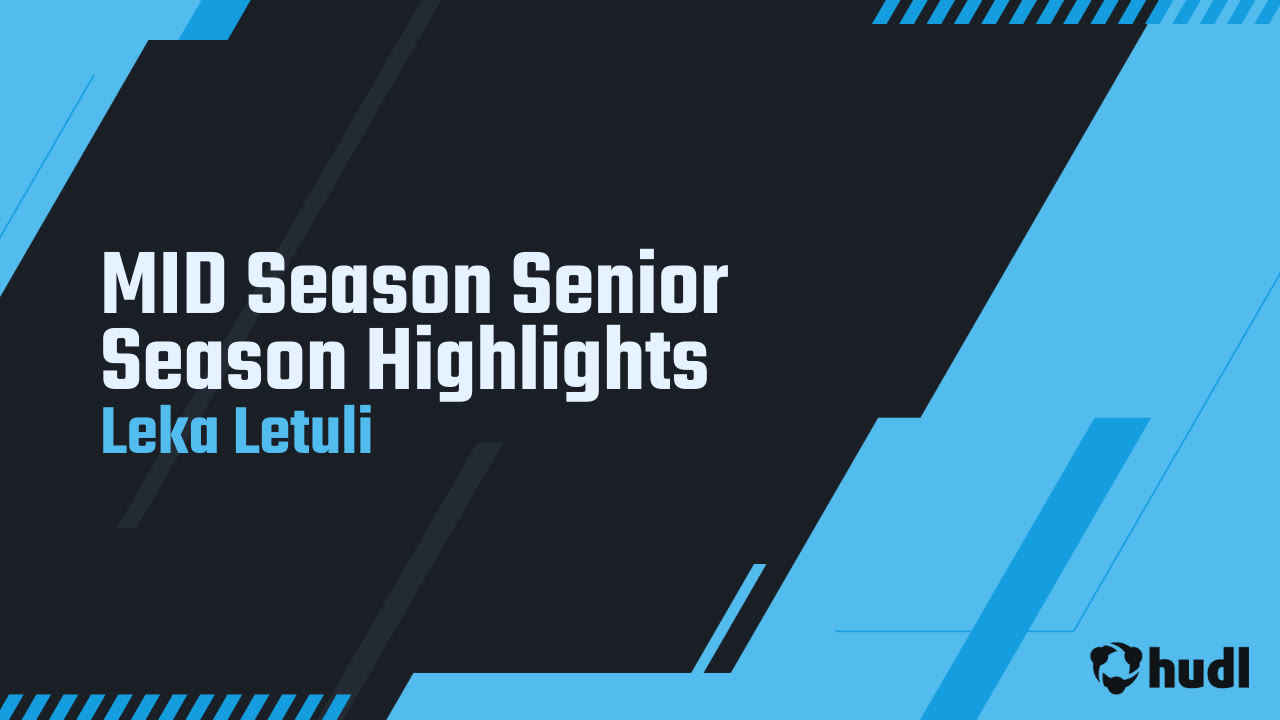 MID Season Senior Season Highlights
Leka Letuli

hudl